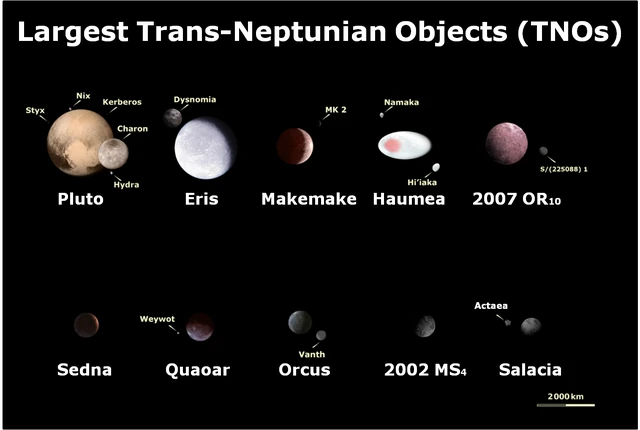 Largest Trans-Neptunian Objects (TNOs)

Styx
Nix
Kerberos
Charon
Hydra
Pluto

Dysnomia
Eris

MK 2
Makemake

Namaka
Hi'iaka
Haumea

S/(225088) 1
2007 $OR_{10}$

Sedna

Weywot
Quaoar

Vanth
Orcus

2002 $MS_4$

Actaea
Salacia

2000 km